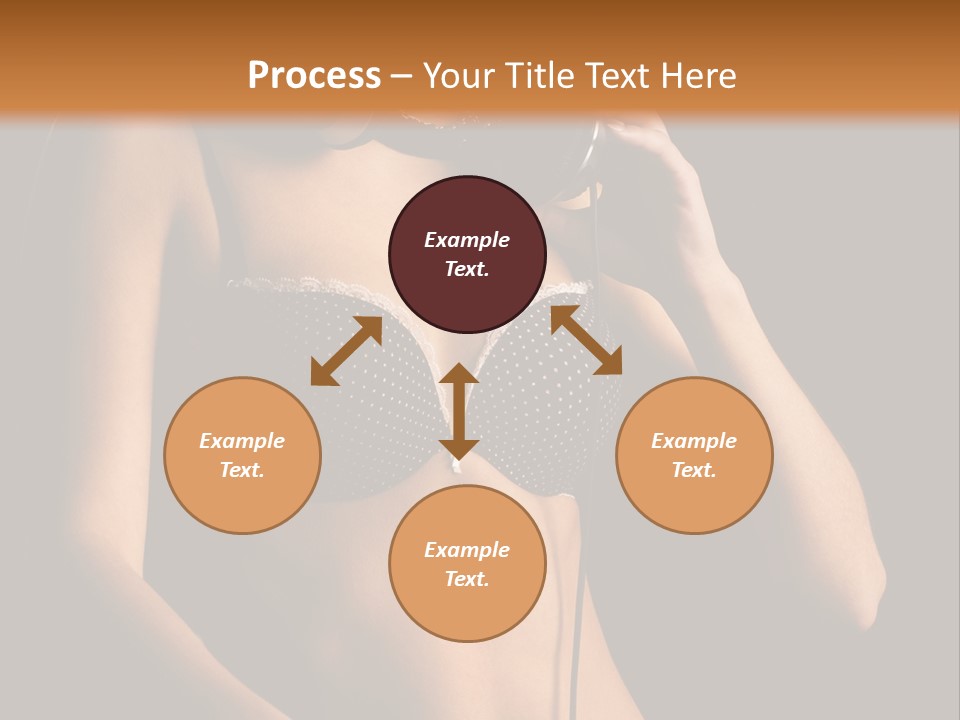 Process – Your Title Text Here

Example Text.

Example Text.

Example Text.

Example Text.